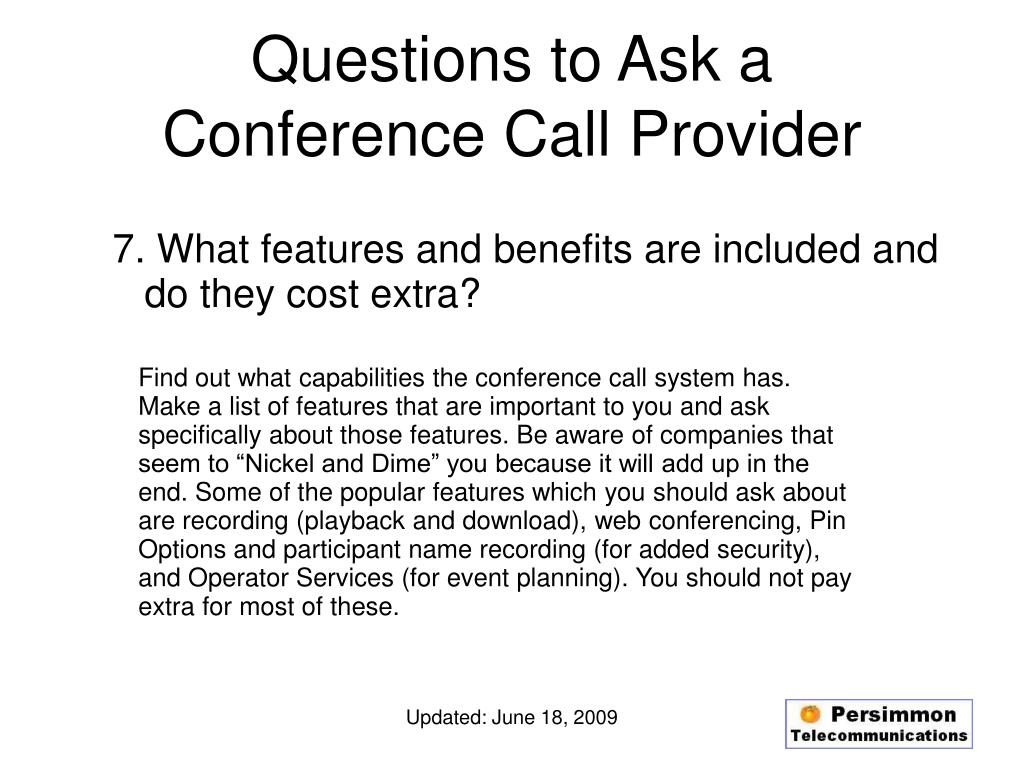 Questions to Ask a Conference Call Provider

7. What features and benefits are included and do they cost extra?

Find out what capabilities the conference call system has. Make a list of features that are important to you and ask specifically about those features. Be aware of companies that seem to “Nickel and Dime” you because it will add up in the end. Some of the popular features which you should ask about are recording (playback and download), web conferencing, Pin Options and participant name recording (for added security), and Operator Services (for event planning). You should not pay extra for most of these.

Updated: June 18, 2009

Persimmon Telecommunications